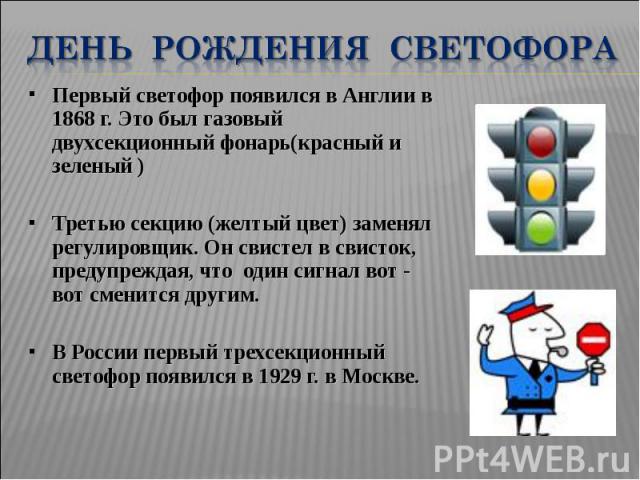 ДЕНЬ РОЖДЕНИЯ СВЕТОФОРА

▪ Первый светофор появился в Англии в 1868 г. Это был газовый двухсекционный фонарь(красный и зеленый )

▪ Третью секцию (желтый цвет) заменял регулировщик. Он свистел в свисток, предупреждая, что один сигнал вот - вот сменится другим.

▪ В России первый трехсекционный светофор появился в 1929 г. в Москве.

PPt4WEB.ru